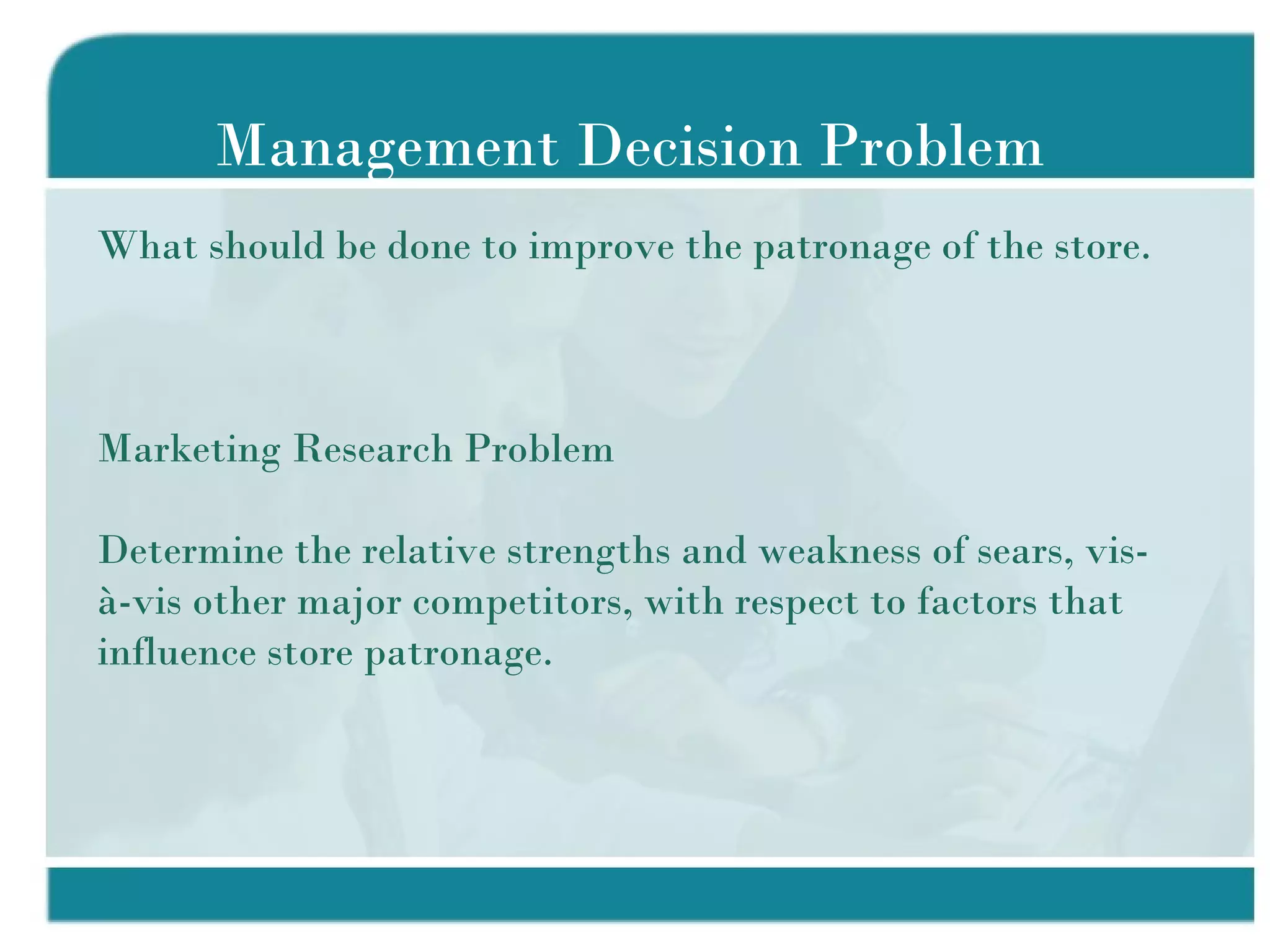 Management Decision Problem

What should be done to improve the patronage of the store.

Marketing Research Problem

Determine the relative strengths and weakness of sears, vis-à-vis other major competitors, with respect to factors that influence store patronage.